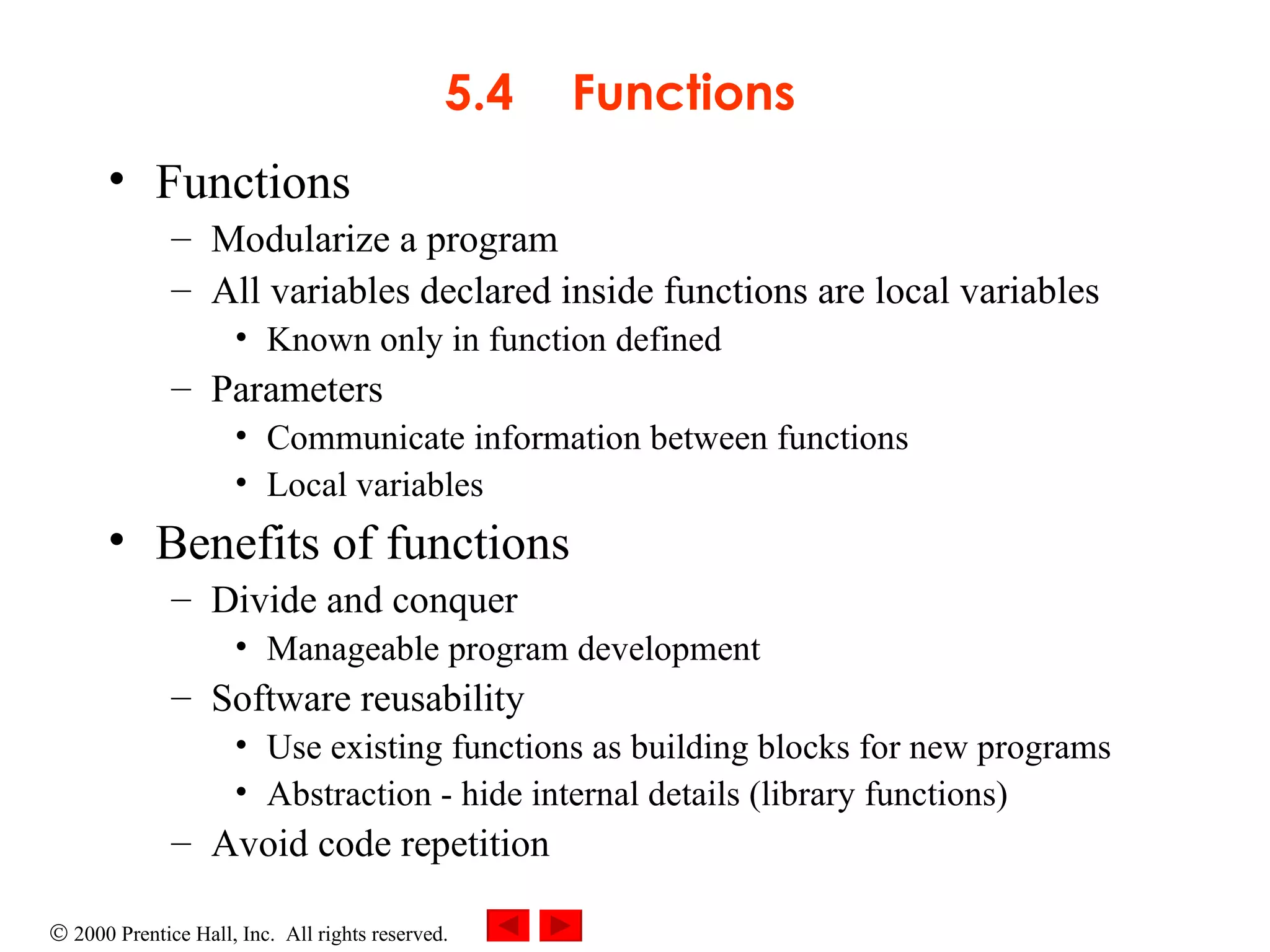 5.4 Functions

• Functions
– Modularize a program
– All variables declared inside functions are local variables
• Known only in function defined
– Parameters
• Communicate information between functions
• Local variables

• Benefits of functions
– Divide and conquer
• Manageable program development
– Software reusability
• Use existing functions as building blocks for new programs
• Abstraction - hide internal details (library functions)
– Avoid code repetition

© 2000 Prentice Hall, Inc. All rights reserved.